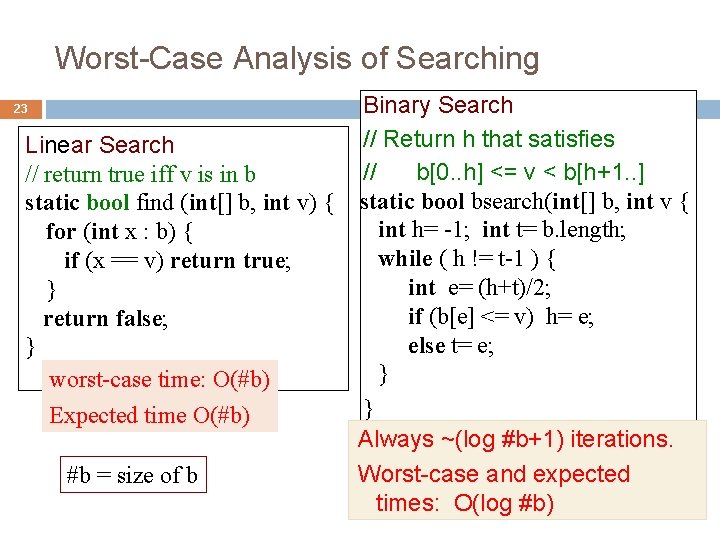 Worst-Case Analysis of Searching

23

Linear Search
// return true iff v is in b
static bool find (int[] b, int v) {
for (int x : b) {
if (x == v) return true;
}
return false;
}

worst-case time: O(#b)
Expected time O(#b)

#b = size of b

Binary Search
// Return h that satisfies
// b[0..h] <= v < b[h+1..]
static bool bsearch(int[] b, int v {
int h= -1; int t= b.length;
while ( h != t-1 ) {
int e= (h+t)/2;
if (b[e] <= v) h= e;
else t= e;
}
}

Always ~(log #b+1) iterations.
Worst-case and expected times: O(log #b)